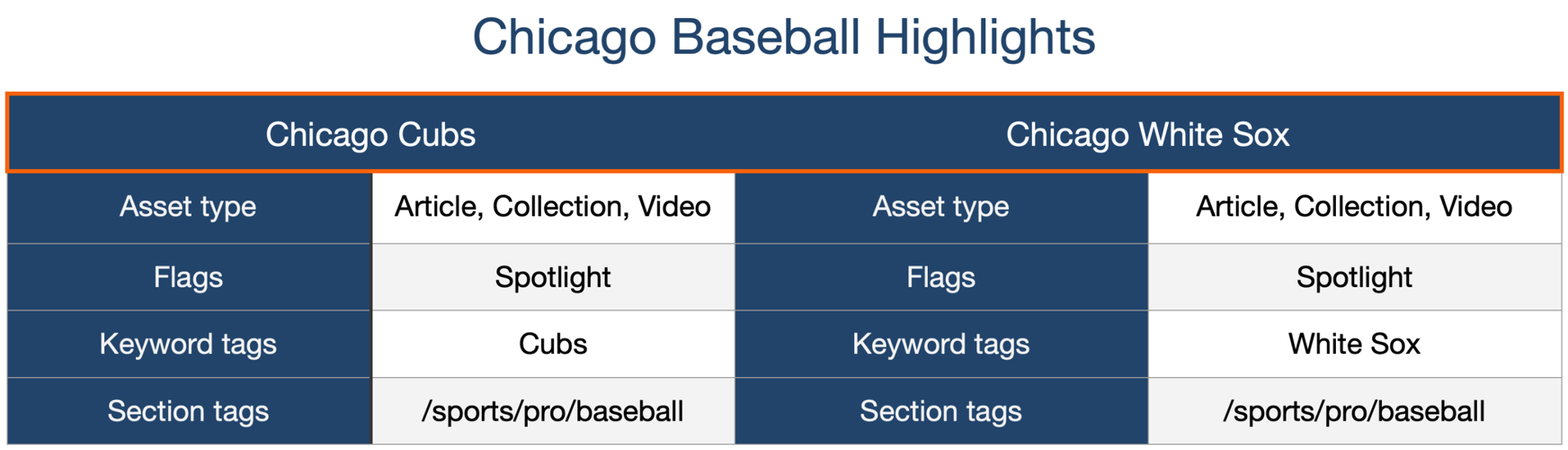 Chicago Baseball Highlights

| Chicago Cubs | | Chicago White Sox | |
|---|---|---|---|
| Asset type | Article, Collection, Video | Asset type | Article, Collection, Video |
| Flags | Spotlight | Flags | Spotlight |
| Keyword tags | Cubs | Keyword tags | White Sox |
| Section tags | /sports/pro/baseball | Section tags | /sports/pro/baseball |